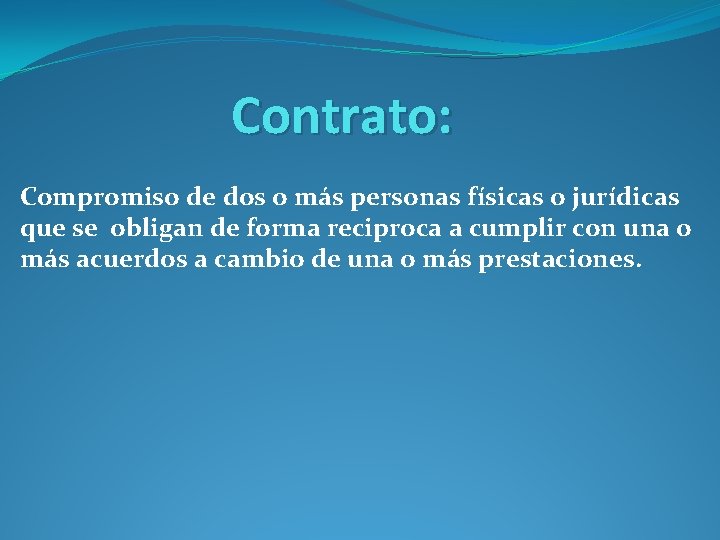 Contrato:

Compromiso de dos o más personas físicas o jurídicas que se obligan de forma reciproca a cumplir con una o más acuerdos a cambio de una o más prestaciones.